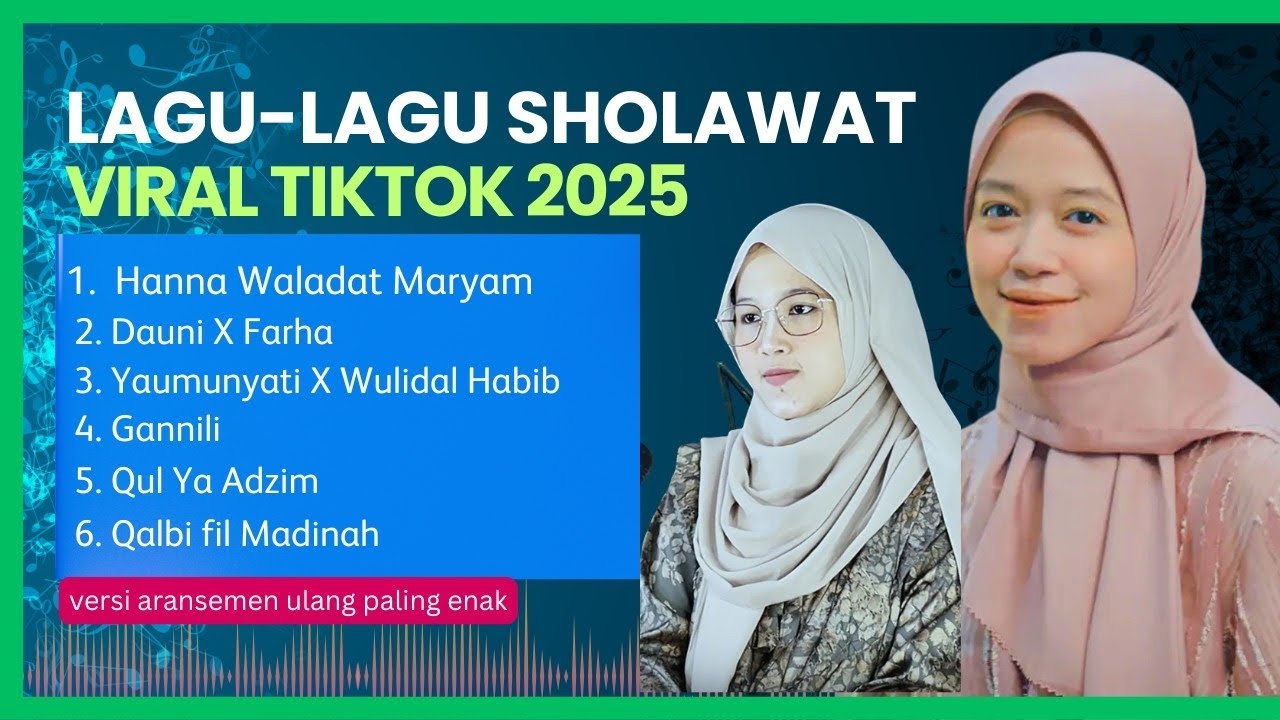 LAGU-LAGU SHOLAWAT
VIRAL TIKTOK 2025

1. Hanna Waladat Maryam
2. Dauni X Farha
3. Yaumunyati X Wulidal Habib
4. Gannili
5. Qul Ya Adzim
6. Qalbi fil Madinah

versi aransemen ulang paling enak